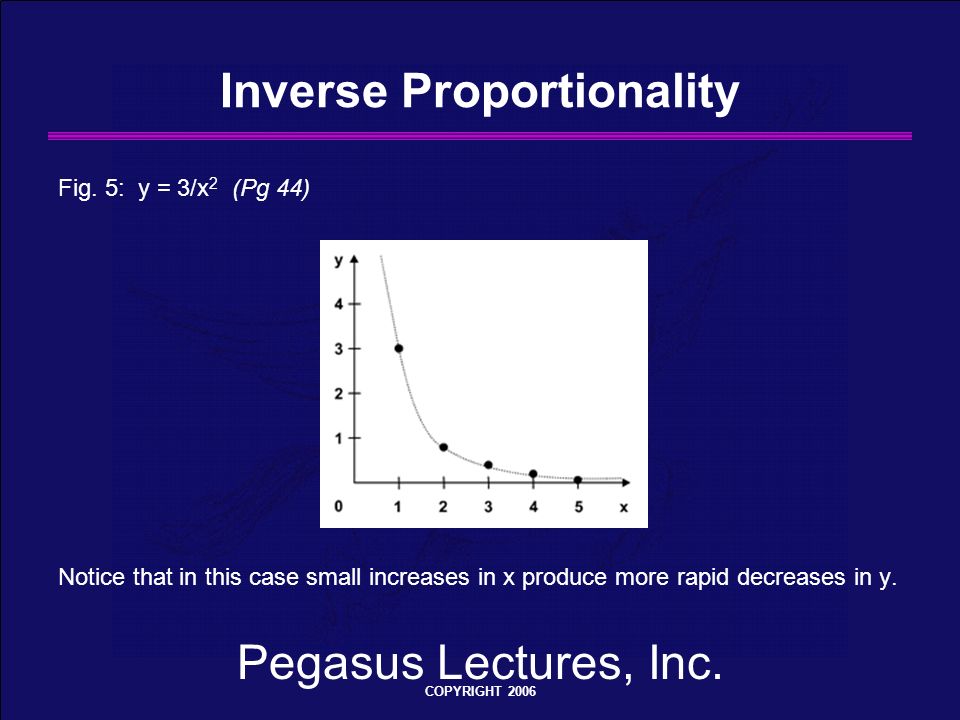 Inverse Proportionality

Fig. 5: $y = 3/x^2$ (Pg 44)

y
4
3
2
1
0
1
2
3
4
5
x

Notice that in this case small increases in x produce more rapid decreases in y.

Pegasus Lectures, Inc.
COPYRIGHT 2006